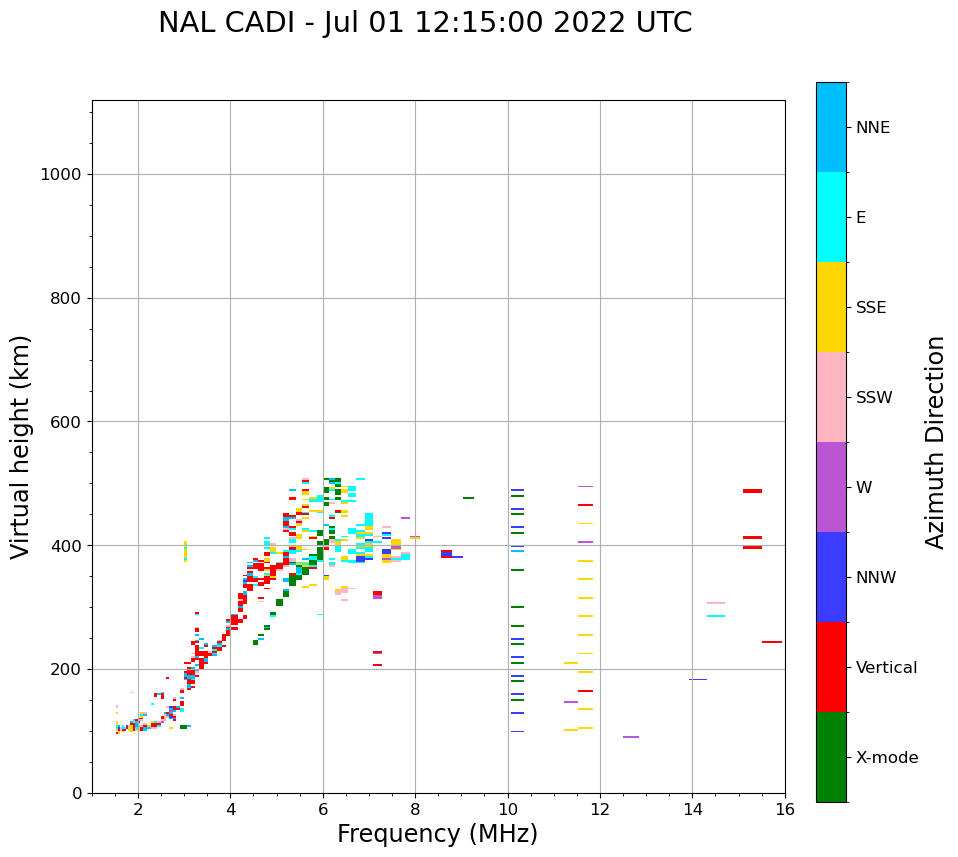 NAL CADI - Jul 01 12:15:00 2022 UTC

Virtual height (km)

1000
800
600
400
200
0

2
4
6
8
10
12
14
16

Frequency (MHz)

NNE
E
SSE
SSW
W
NNW
Vertical
X-mode

Azimuth Direction